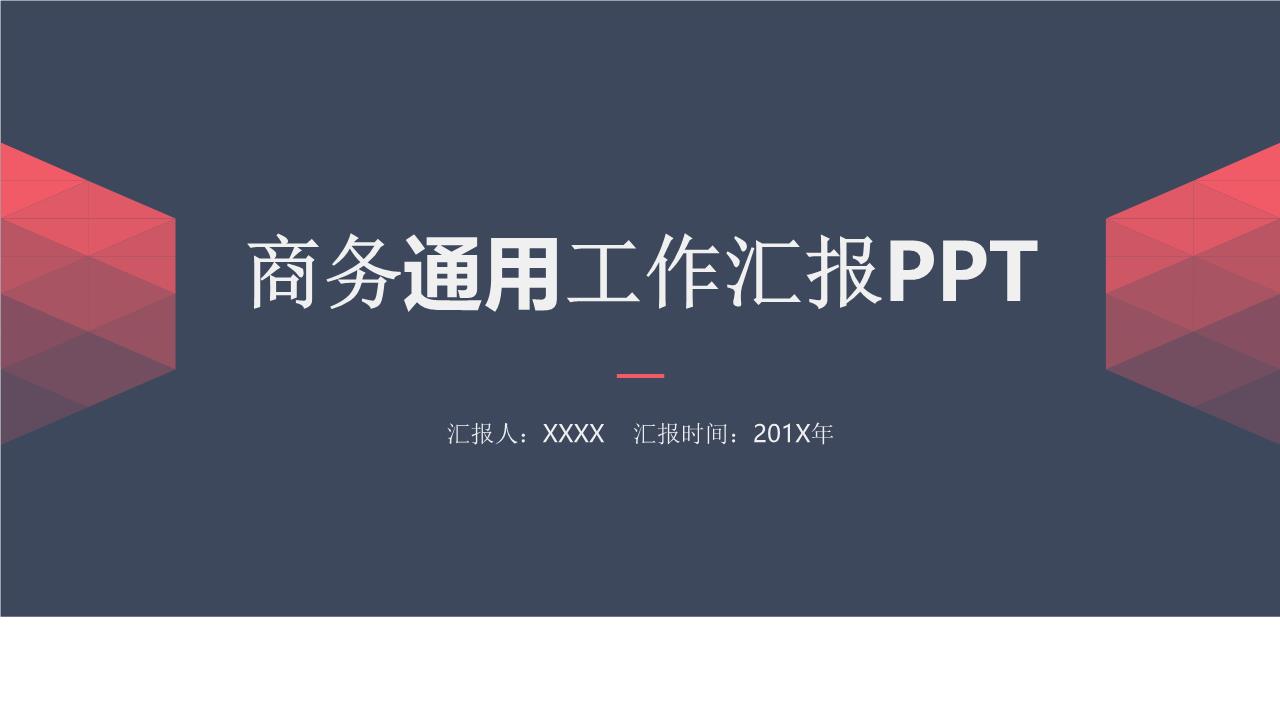 商务通用工作汇报PPT

汇报人：XXXX　汇报时间：201X年